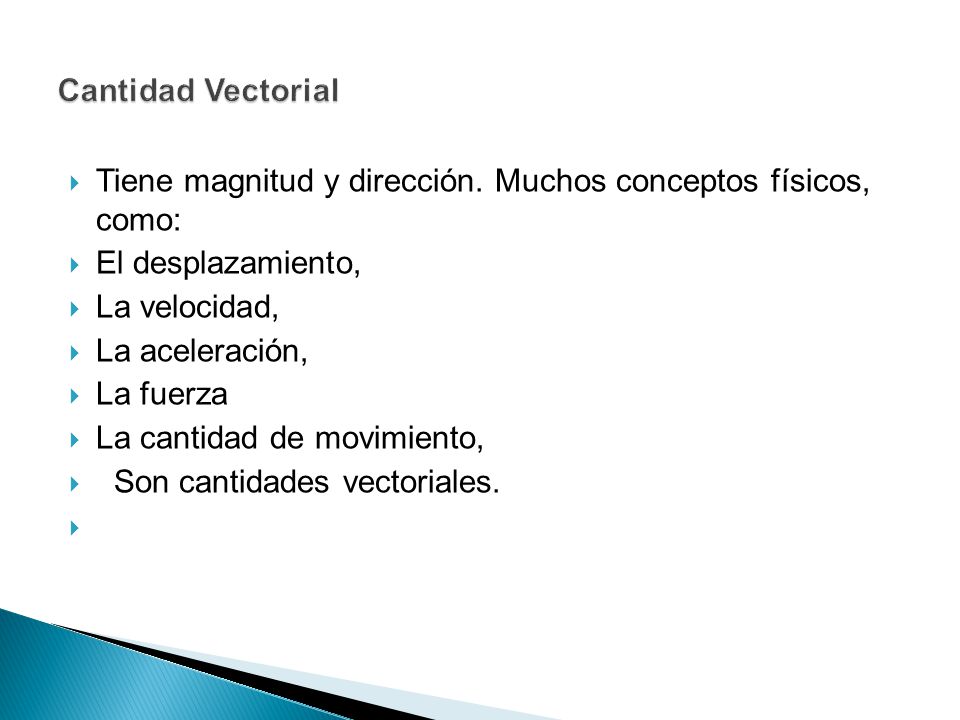 Cantidad Vectorial

Tiene magnitud y dirección. Muchos conceptos físicos, como:

El desplazamiento,

La velocidad,

La aceleración,

La fuerza

La cantidad de movimiento,

Son cantidades vectoriales.